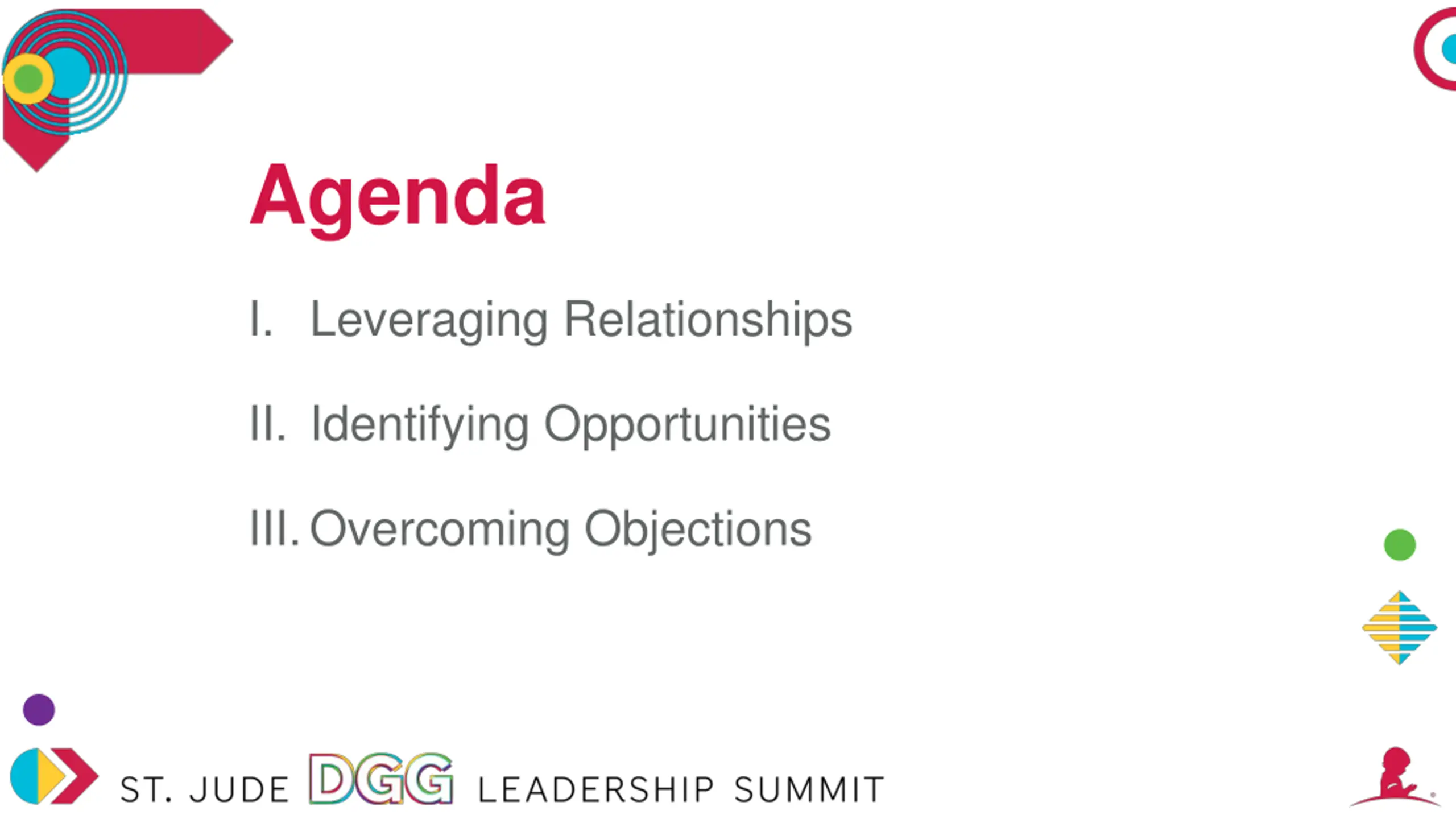 Agenda

I. Leveraging Relationships

II. Identifying Opportunities

III. Overcoming Objections

ST. JUDE DGG LEADERSHIP SUMMIT